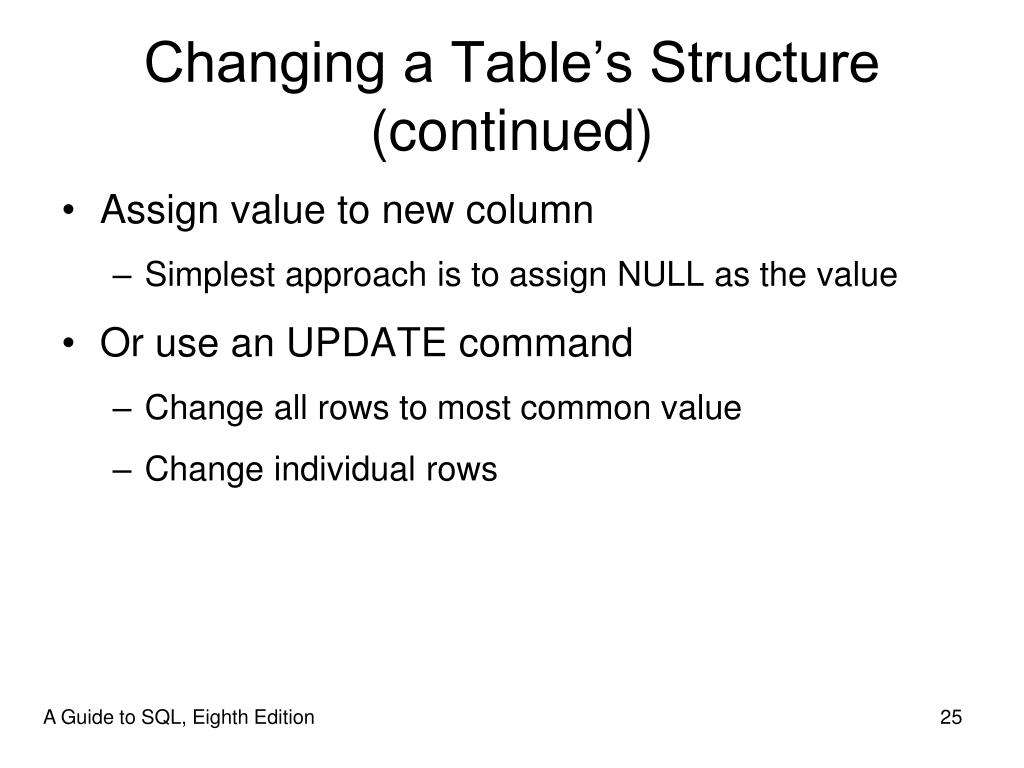 Changing a Table’s Structure (continued)

• Assign value to new column
– Simplest approach is to assign NULL as the value

• Or use an UPDATE command
– Change all rows to most common value
– Change individual rows

A Guide to SQL, Eighth Edition

25